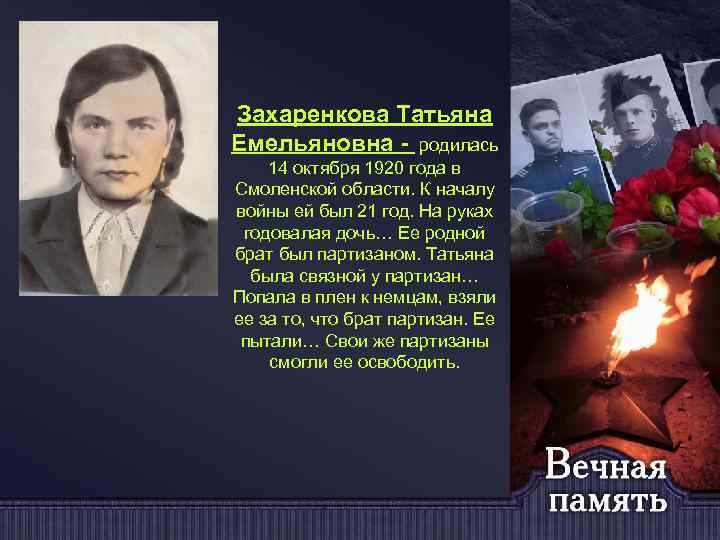 Захаренкова Татьяна Емельяновна - родилась 14 октября 1920 года в Смоленской области. К началу войны ей был 21 год. На руках годовалая дочь… Ее родной брат был партизаном. Татьяна была связной у партизан… Попала в плен к немцам, взяли ее за то, что брат партизан. Ее пытали… Свои же партизаны смогли ее освободить.

Вечная память